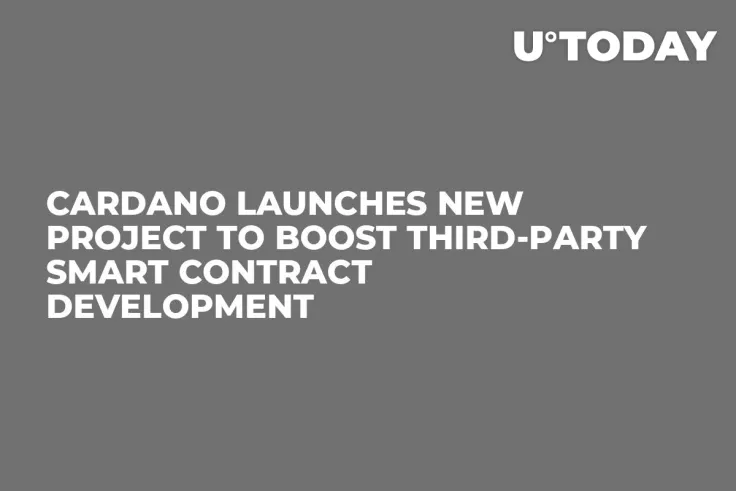 U°TODAY

CARDANO LAUNCHES NEW PROJECT TO BOOST THIRD-PARTY SMART CONTRACT DEVELOPMENT